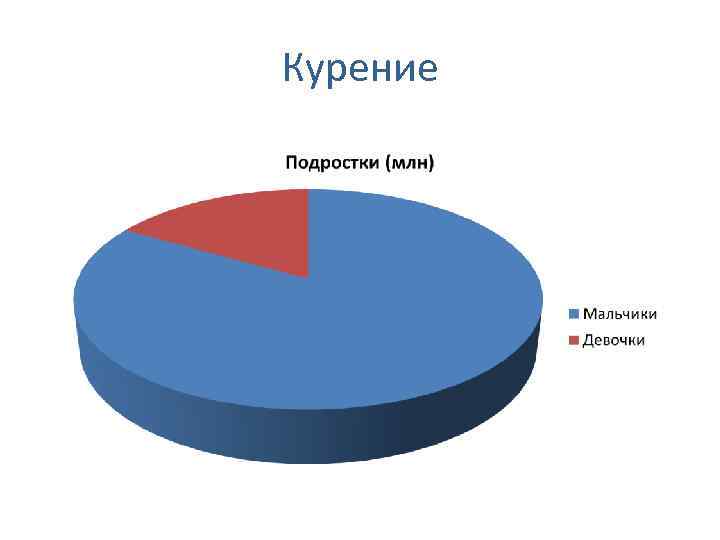 Курение

Подростки (млн)

Мальчики
Девочки